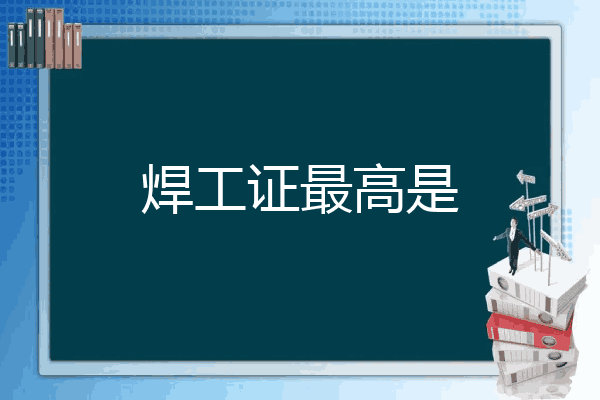 焊工证最高是